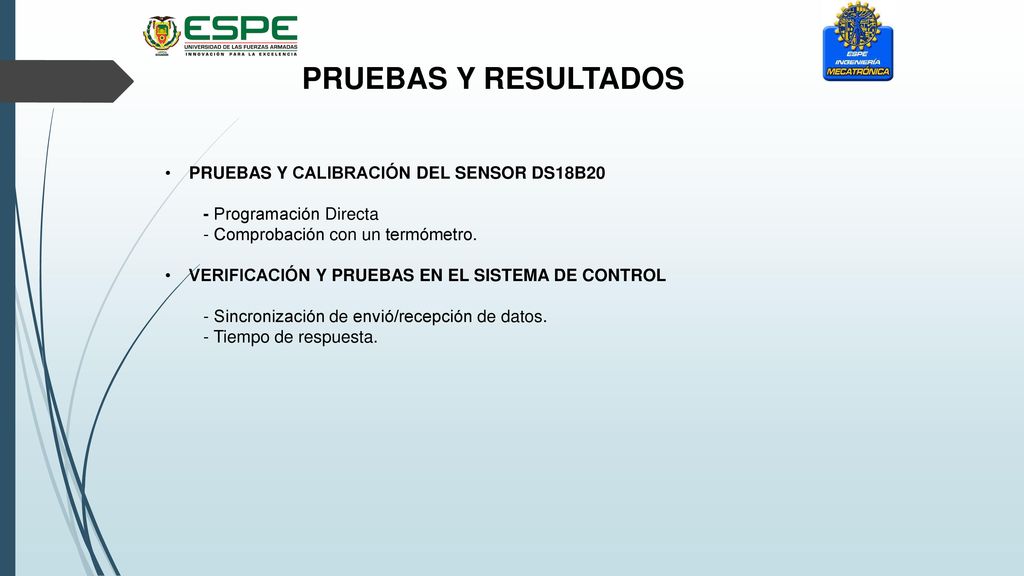 ESPE
UNIVERSIDAD DE LAS FUERZAS ARMADAS
INNOVACIÓN PARA LA EXCELENCIA

ESPE
INGENIERÍA
MECATRÓNICA

PRUEBAS Y RESULTADOS

• PRUEBAS Y CALIBRACIÓN DEL SENSOR DS18B20

- Programación Directa
- Comprobación con un termómetro.

• VERIFICACIÓN Y PRUEBAS EN EL SISTEMA DE CONTROL

- Sincronización de envió/recepción de datos.
- Tiempo de respuesta.